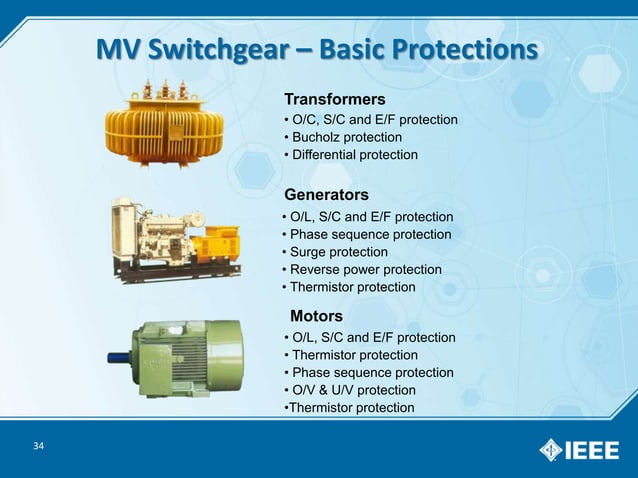 MV Switchgear – Basic Protections

Transformers
• O/C, S/C and E/F protection
• Bucholz protection
• Differential protection

Generators
• O/L, S/C and E/F protection
• Phase sequence protection
• Surge protection
• Reverse power protection
• Thermistor protection

Motors
• O/L, S/C and E/F protection
• Thermistor protection
• Phase sequence protection
• O/V & U/V protection
•Thermistor protection

34

IEEE